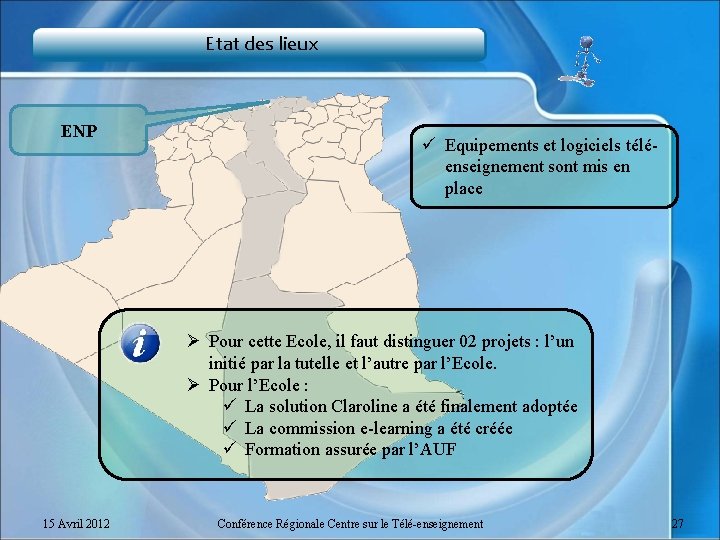 Etat des lieux

ENP

✓ Equipements et logiciels télé-enseignement sont mis en place

➢ Pour cette Ecole, il faut distinguer 02 projets : l'un initié par la tutelle et l'autre par l'Ecole.
➢ Pour l'Ecole :
✓ La solution Claroline a été finalement adoptée
✓ La commission e-learning a été créée
✓ Formation assurée par l'AUF

15 Avril 2012

Conférence Régionale Centre sur le Télé-enseignement

27